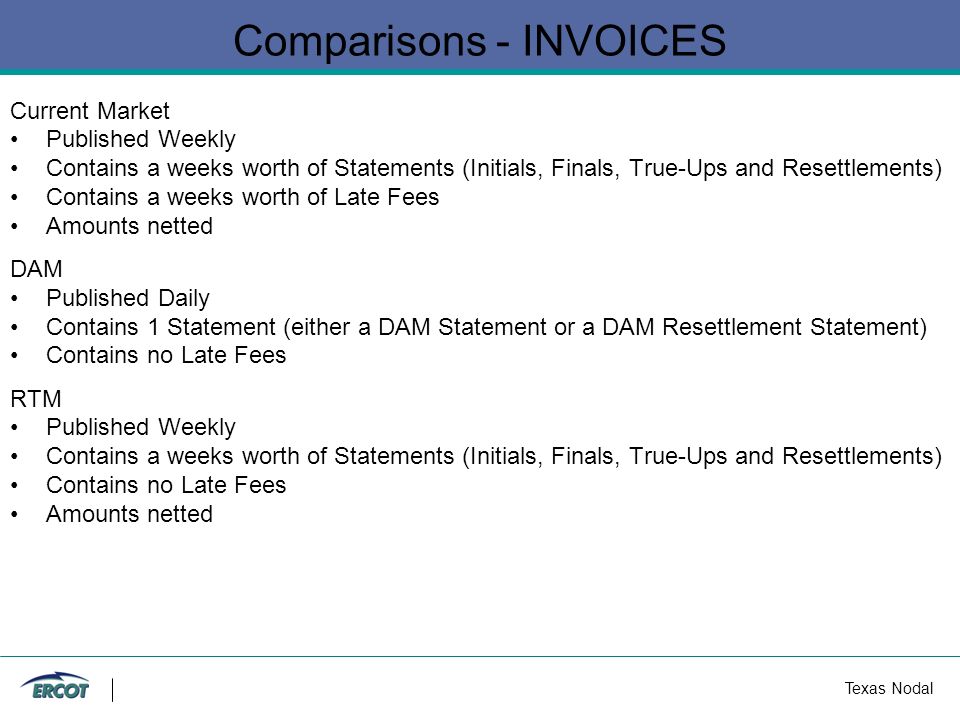 Comparisons - INVOICES

Current Market
• Published Weekly
• Contains a weeks worth of Statements (Initials, Finals, True-Ups and Resettlements)
• Contains a weeks worth of Late Fees
• Amounts netted

DAM
• Published Daily
• Contains 1 Statement (either a DAM Statement or a DAM Resettlement Statement)
• Contains no Late Fees

RTM
• Published Weekly
• Contains a weeks worth of Statements (Initials, Finals, True-Ups and Resettlements)
• Contains no Late Fees
• Amounts netted

ERCOT

Texas Nodal